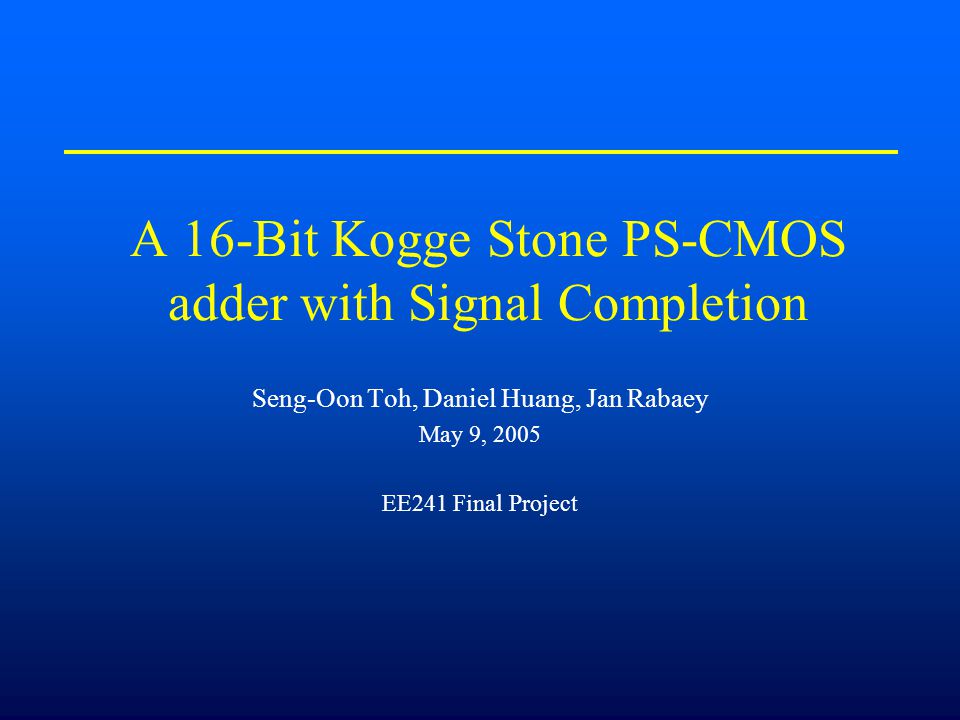 A 16-Bit Kogge Stone PS-CMOS adder with Signal Completion

Seng-Oon Toh, Daniel Huang, Jan Rabaey
May 9, 2005

EE241 Final Project